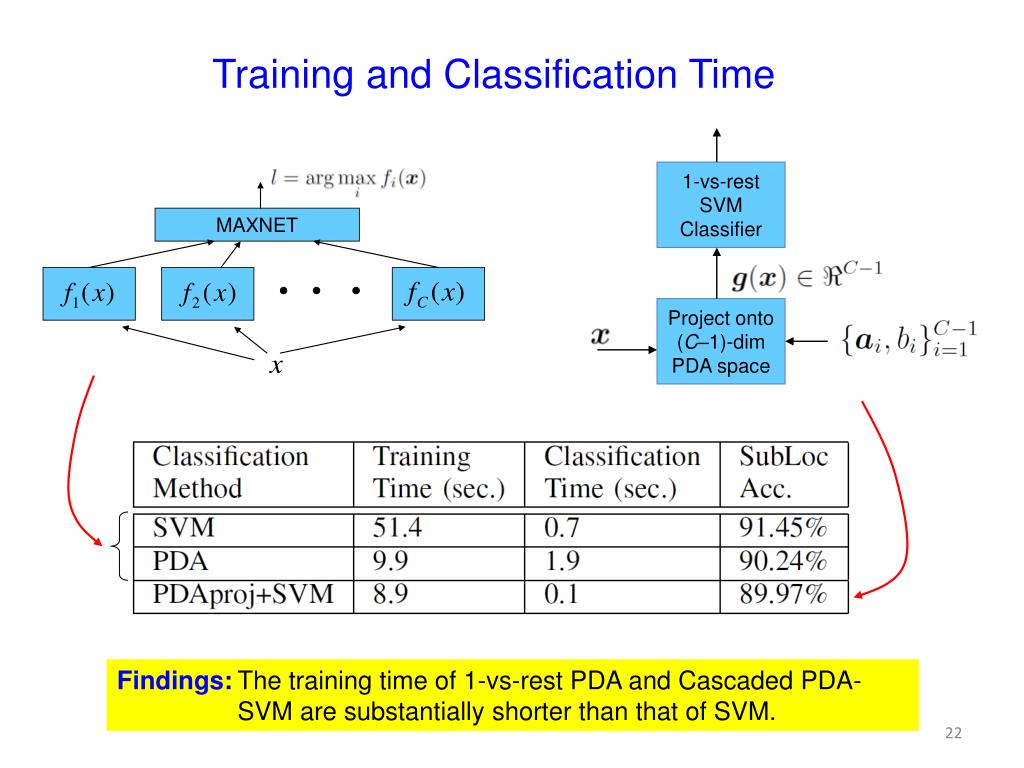 Training and Classification Time

$l = \arg\max_i f_i(\boldsymbol{x})$

MAXNET

$f_1(x)$ $f_2(x)$ • • • $f_C(x)$

$x$

1-vs-rest SVM Classifier

$\boldsymbol{g}(\boldsymbol{x}) \in \Re^{C-1}$

$\boldsymbol{x}$

Project onto ($C$–1)-dim PDA space

$\{\boldsymbol{a}_i, b_i\}_{i=1}^{C-1}$

| Classification Method | Training Time (sec.) | Classification Time (sec.) | SubLoc Acc. |
|---|---|---|---|
| SVM | 51.4 | 0.7 | 91.45% |
| PDA | 9.9 | 1.9 | 90.24% |
| PDAproj+SVM | 8.9 | 0.1 | 89.97% |

Findings: The training time of 1-vs-rest PDA and Cascaded PDA-SVM are substantially shorter than that of SVM.

22